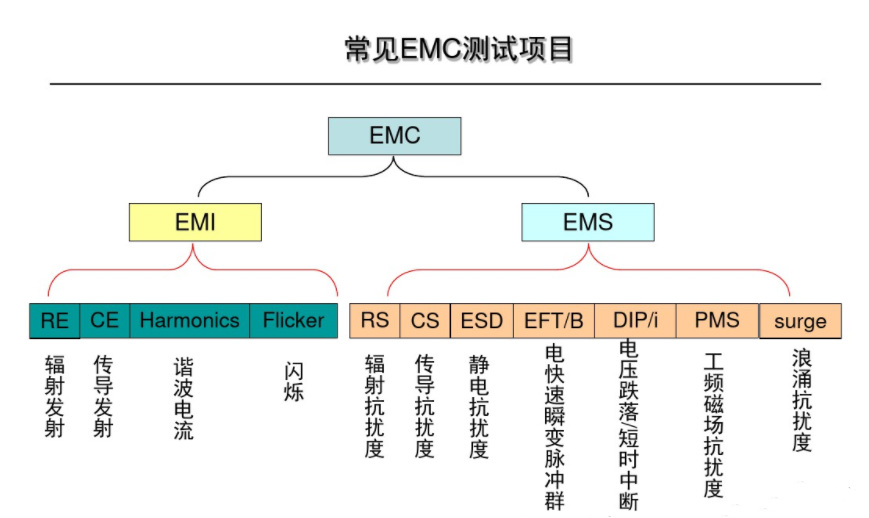 常见EMC测试项目

EMC

EMI

EMS

RE

CE

Harmonics

Flicker

RS

CS

ESD

EFT/B

DIP/i

PMS

surge

辐射发射

传导发射

谐波电流

闪烁

辐射抗扰度

传导抗扰度

静电抗扰度

电快速瞬变脉冲群

电压跌落/短时中断

工频磁场抗扰度

浪涌抗扰度